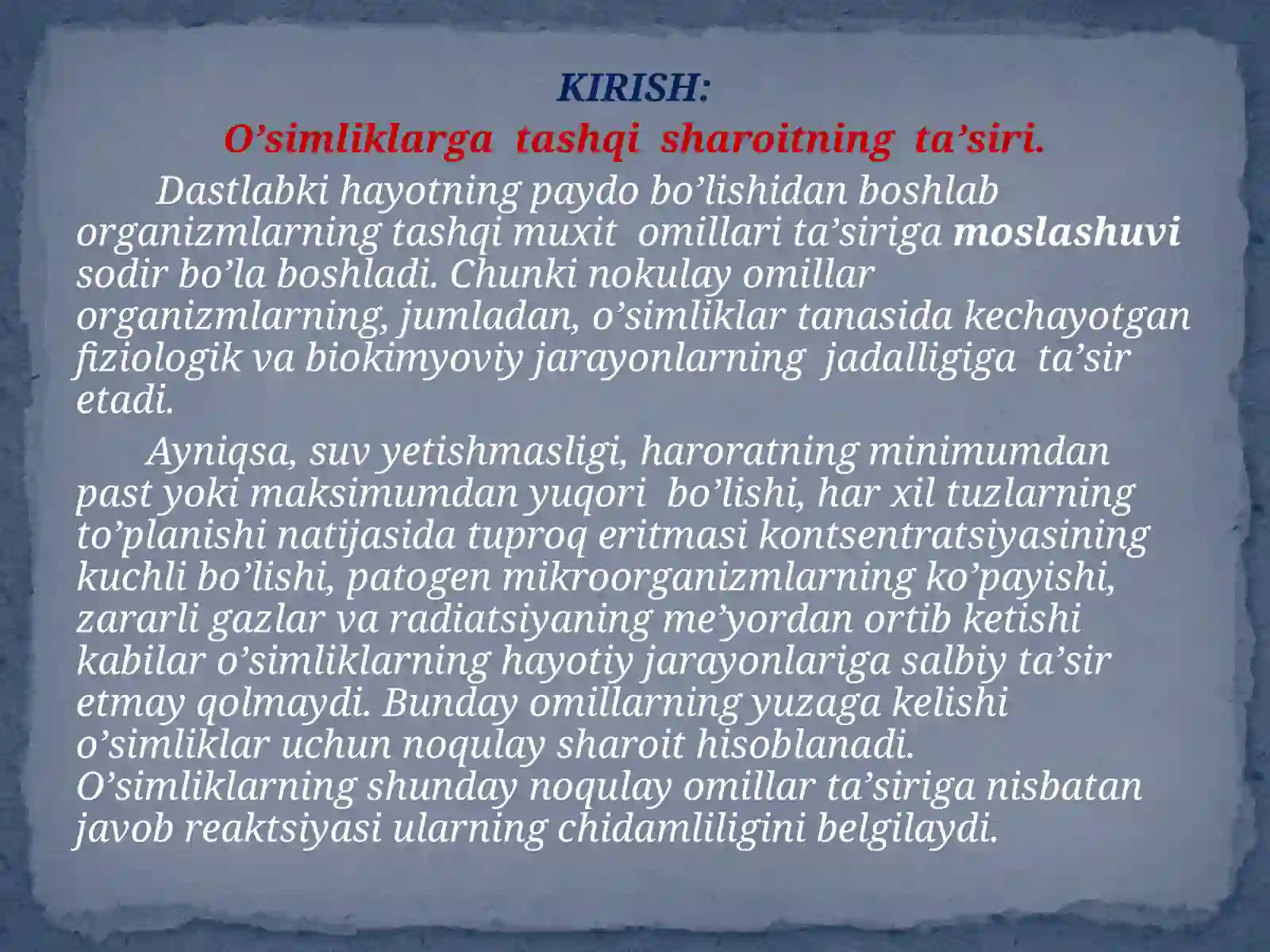 KIRISH:
O’simliklarga tashqi sharoitning ta’siri.

Dastlabki hayotning paydo bo’lishidan boshlab organizmlarning tashqi muxit omillari ta’siriga moslashuvi sodir bo’la boshladi. Chunki nokulay omillar organizmlarning, jumladan, o’simliklar tanasida kechayotgan fiziologik va biokimyoviy jarayonlarning jadalligiga ta’sir etadi.

Ayniqsa, suv yetishmasligi, haroratning minimumdan past yoki maksimumdan yuqori bo’lishi, har xil tuzlarning to’planishi natijasida tuproq eritmasi kontsentratsiyasining kuchli bo’lishi, patogen mikroorganizmlarning ko’payishi, zararli gazlar va radiatsiyaning me’yordan ortib ketishi kabilar o’simliklarning hayotiy jarayonlariga salbiy ta’sir etmay qolmaydi. Bunday omillarning yuzaga kelishi o’simliklar uchun noqulay sharoit hisoblanadi. O’simliklarning shunday noqulay omillar ta’siriga nisbatan javob reaktsiyasi ularning chidamliligini belgilaydi.